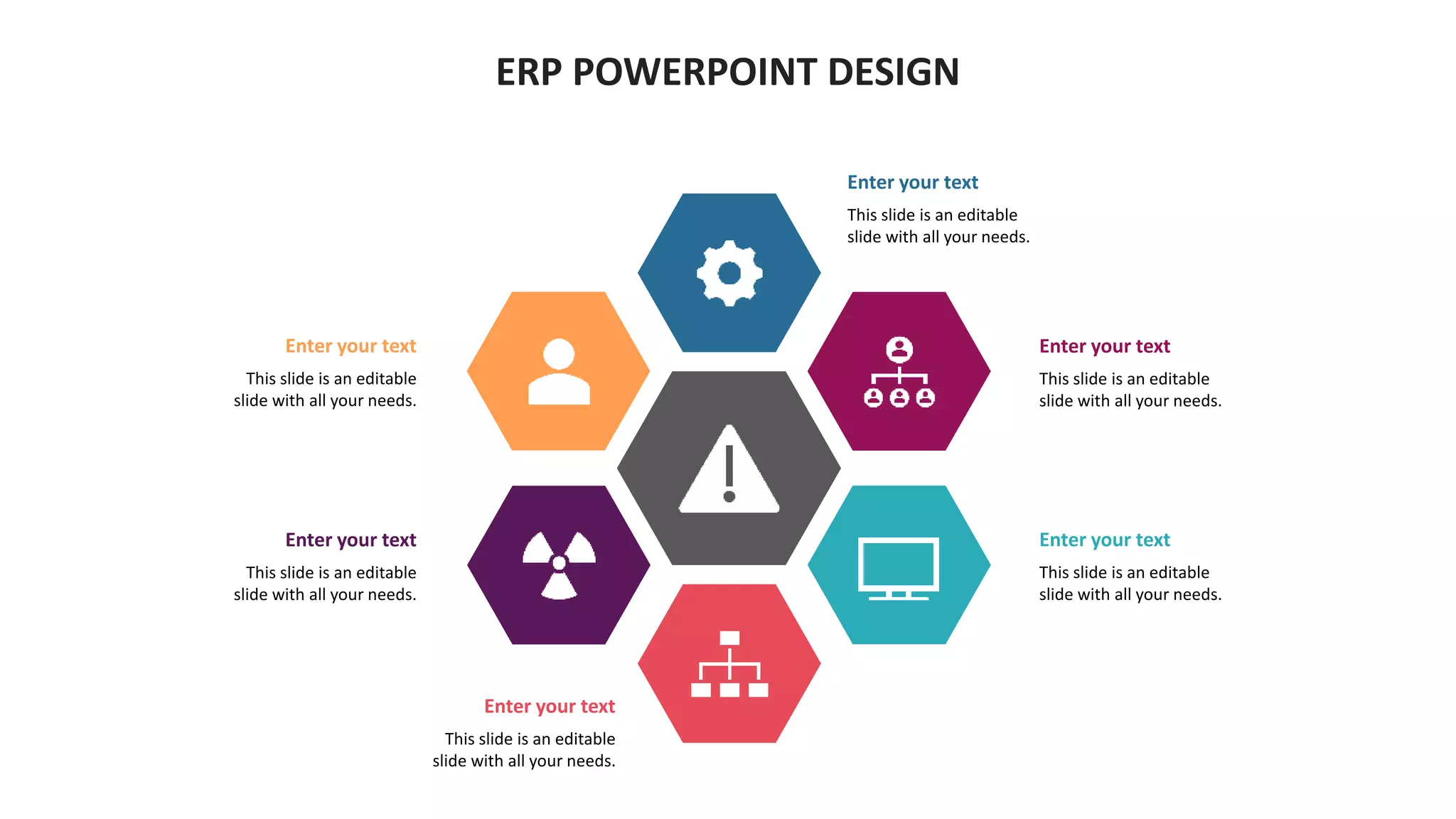 ERP POWERPOINT DESIGN

Enter your text
This slide is an editable slide with all your needs.

Enter your text
This slide is an editable slide with all your needs.

Enter your text
This slide is an editable slide with all your needs.

Enter your text
This slide is an editable slide with all your needs.

Enter your text
This slide is an editable slide with all your needs.

Enter your text
This slide is an editable slide with all your needs.